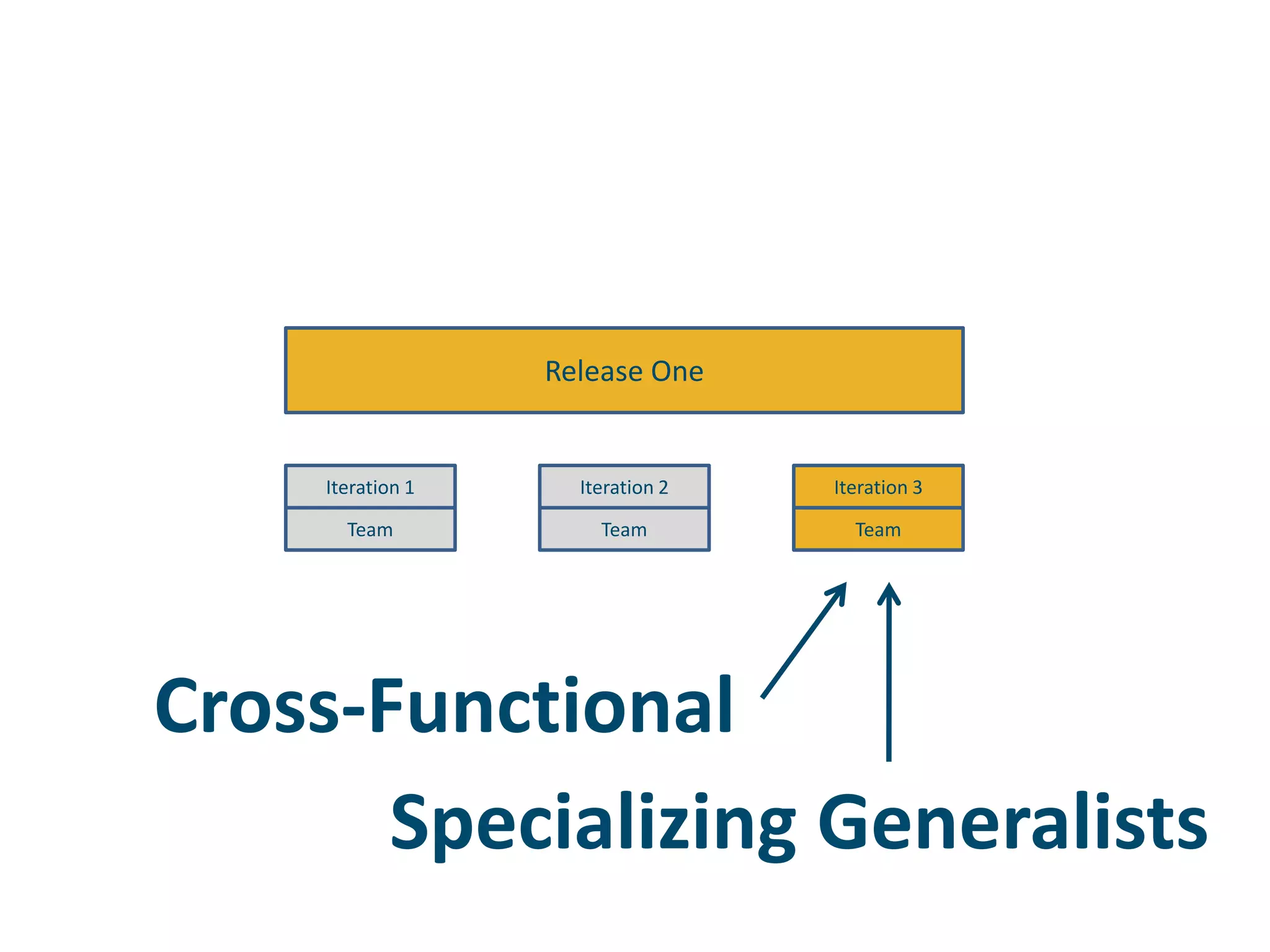 Release One

Iteration 1

Team

Iteration 2

Team

Iteration 3

Team

Cross-Functional

Specializing Generalists